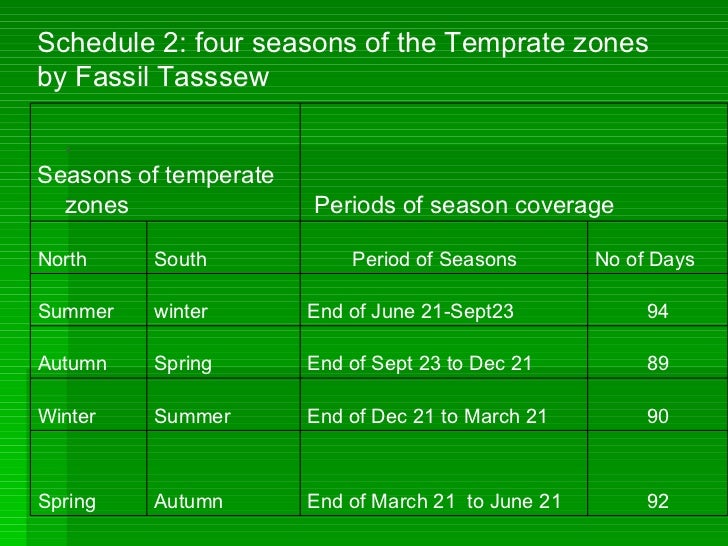 Schedule 2: four seasons of the Temprate zones by Fassil Tasssew

| Seasons of temperate zones | | Periods of season coverage | |
|---|---|---|---|
| North | South | Period of Seasons | No of Days |
| Summer | winter | End of June 21-Sept23 | 94 |
| Autumn | Spring | End of Sept 23 to Dec 21 | 89 |
| Winter | Summer | End of Dec 21 to March 21 | 90 |
| Spring | Autumn | End of March 21 to June 21 | 92 |